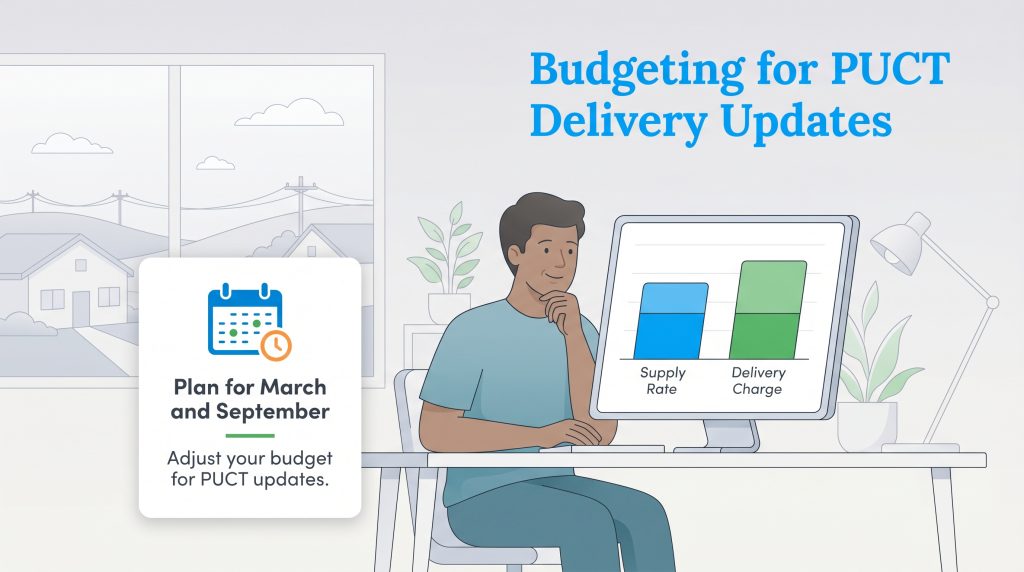 Budgeting for PUCT Delivery Updates

Plan for March and September

Adjust your budget for PUCT updates.

Supply Rate

Delivery Charge